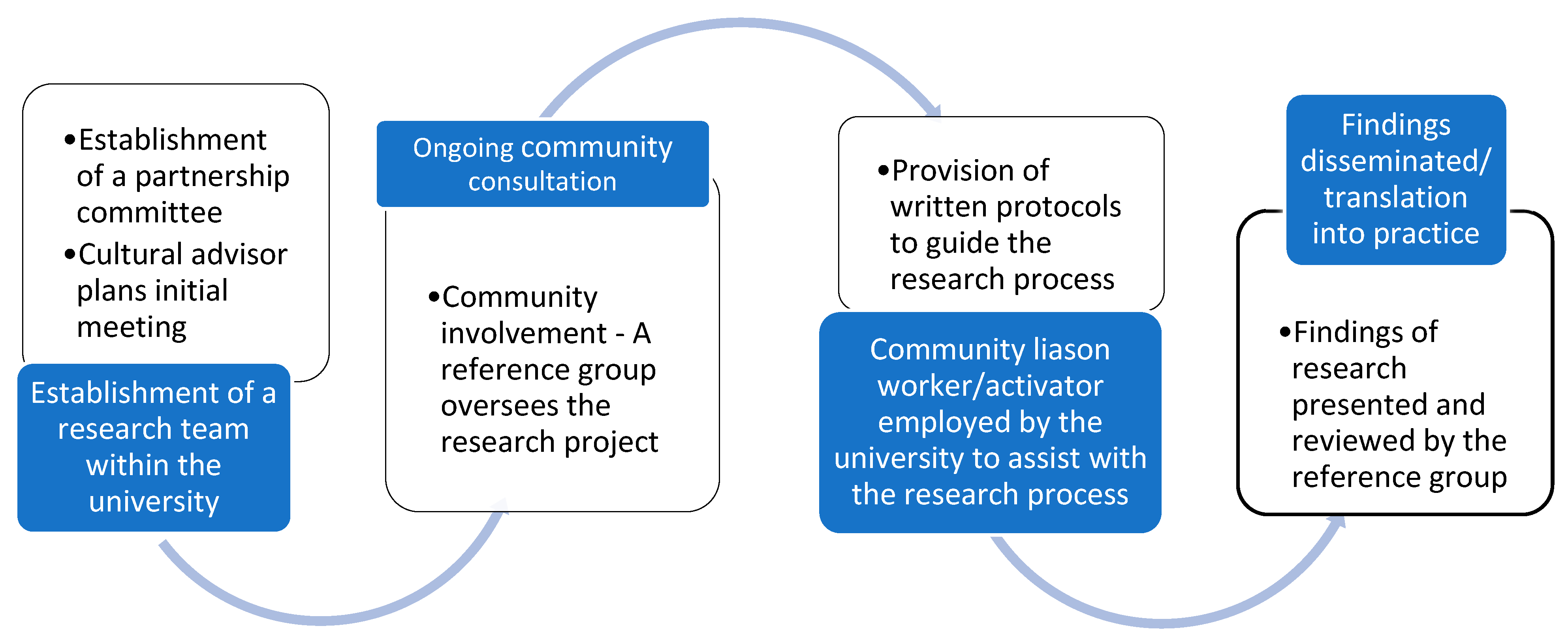 •Establishment of a partnership committee
•Cultural advisor plans initial meeting

Establishment of a research team within the university

Ongoing community consultation

•Community involvement - A reference group oversees the research project

•Provision of written protocols to guide the research process

Community liason worker/activator employed by the university to assist with the research process

Findings disseminated/ translation into practice

•Findings of research presented and reviewed by the reference group